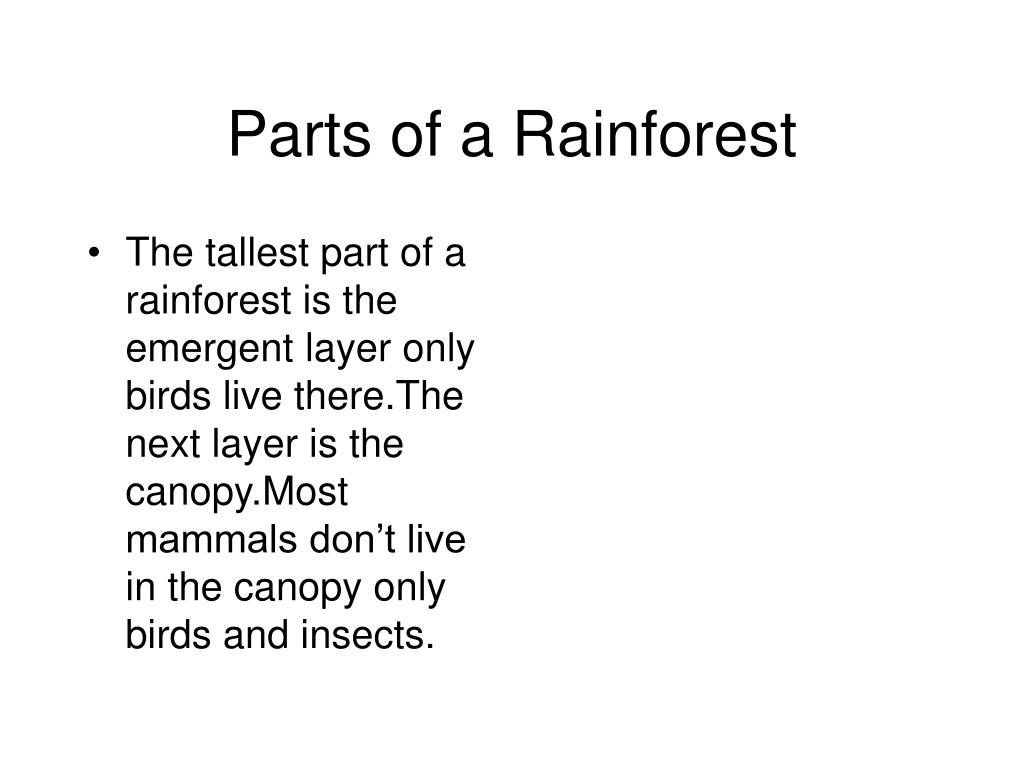 Parts of a Rainforest

• The tallest part of a rainforest is the emergent layer only birds live there.The next layer is the canopy.Most mammals don’t live in the canopy only birds and insects.